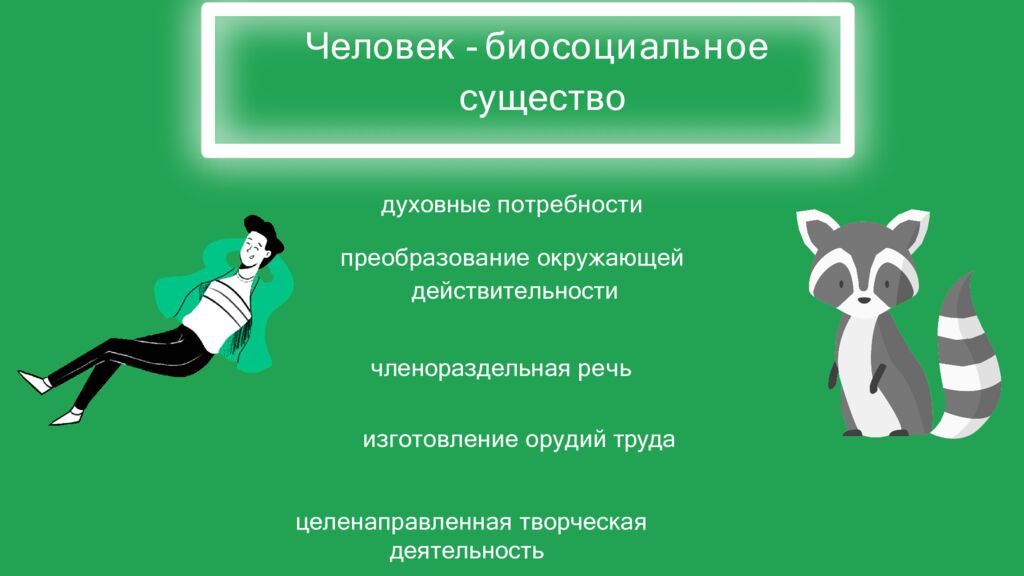 Человек - биосоциальное существо

духовные потребности

преобразование окружающей действительности

членораздельная речь

изготовление орудий труда

целенаправленная творческая деятельность